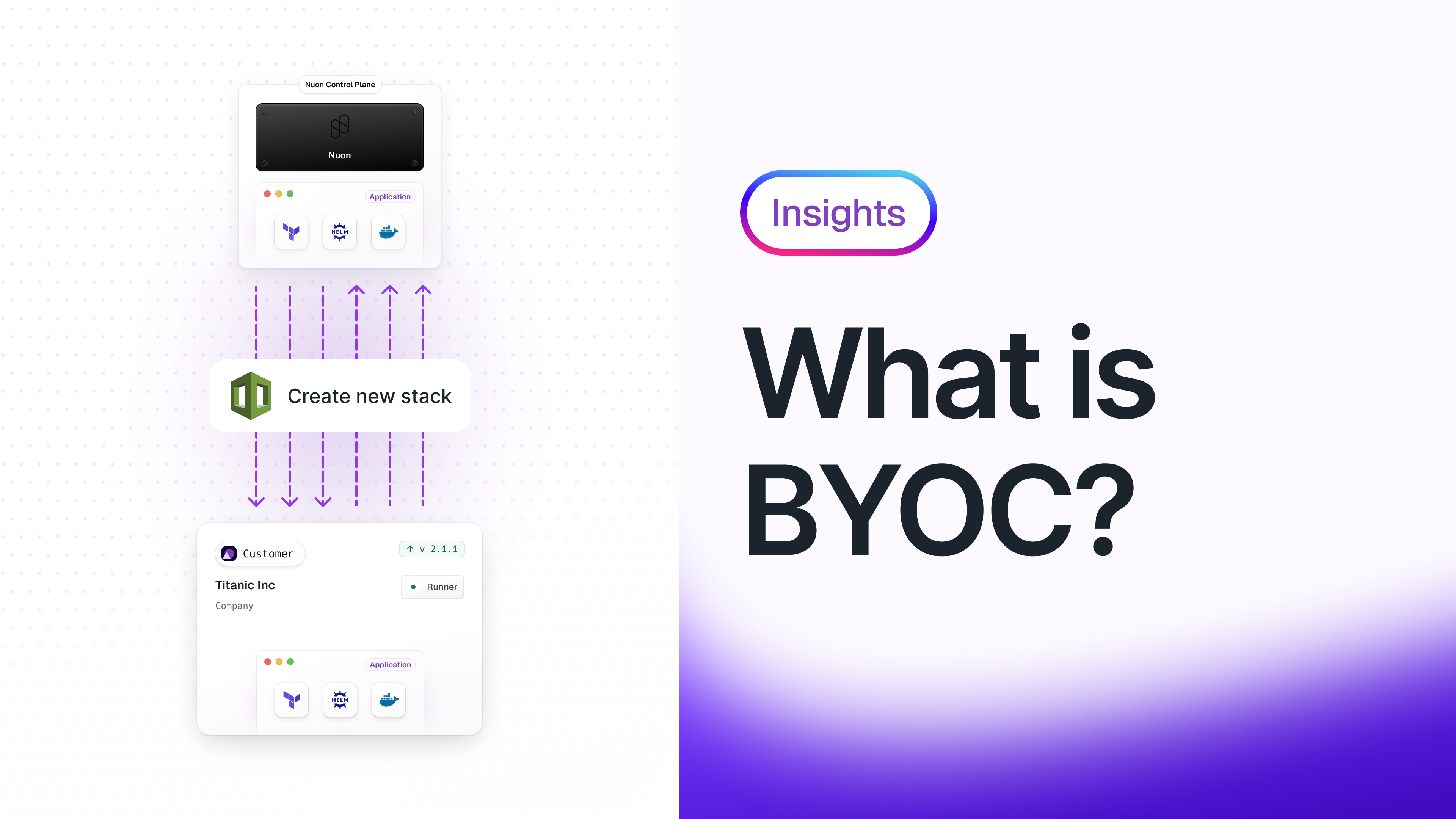 Nuon Control Plane

Nuon

Application

HELM

Create new stack

Customer

↑ v 2.1.1

Titanic Inc

Company

Runner

Application

HELM

Insights

What is BYOC?